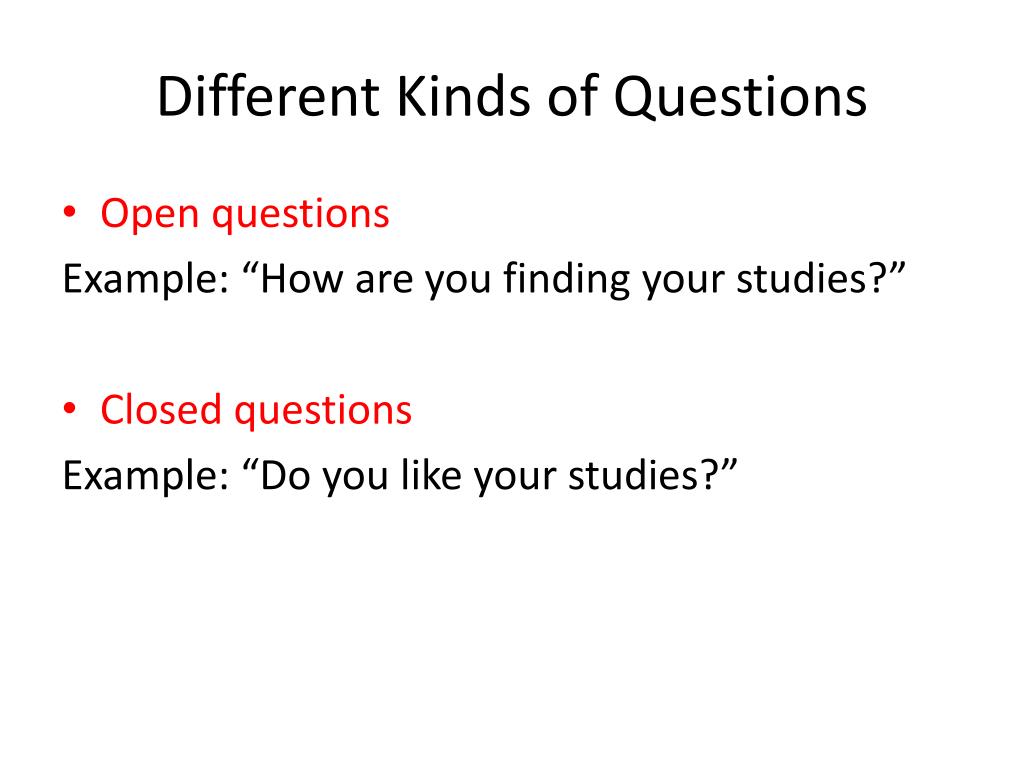 Different Kinds of Questions

• Open questions
Example: “How are you finding your studies?”

• Closed questions
Example: “Do you like your studies?”